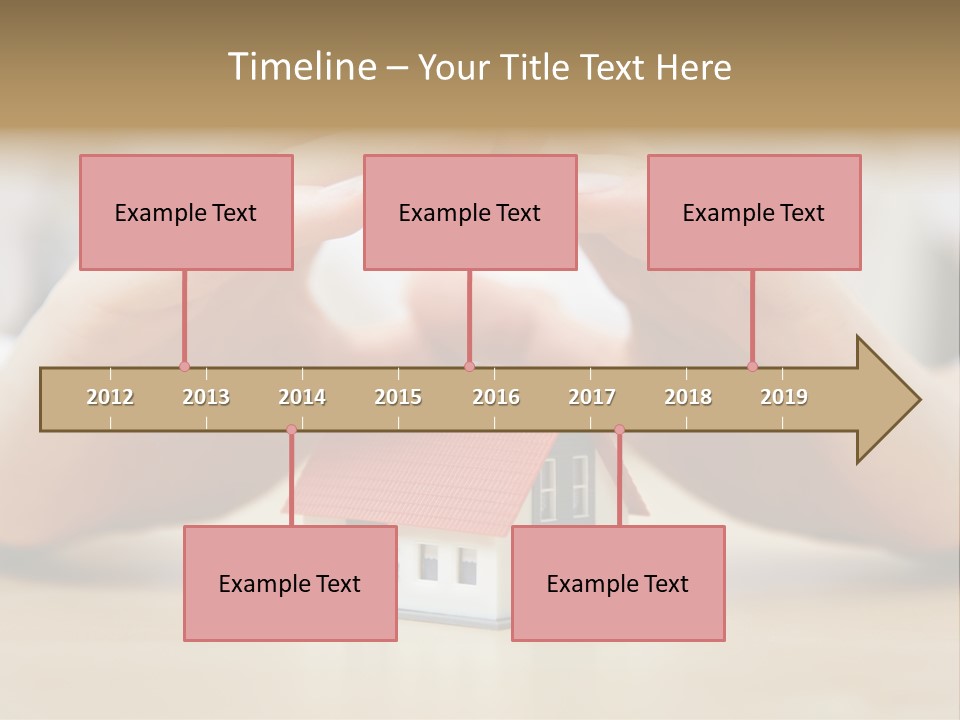 Timeline – Your Title Text Here

Example Text

Example Text

Example Text

2012 2013 2014 2015 2016 2017 2018 2019

Example Text

Example Text